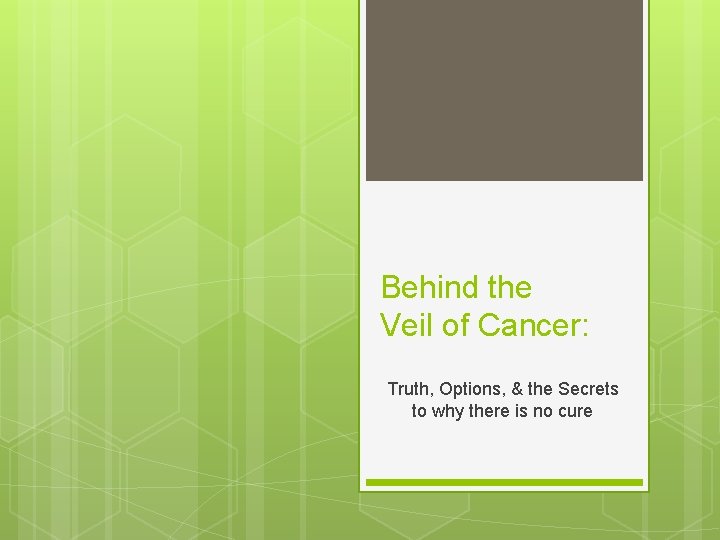 Behind the Veil of Cancer:

Truth, Options, & the Secrets to why there is no cure